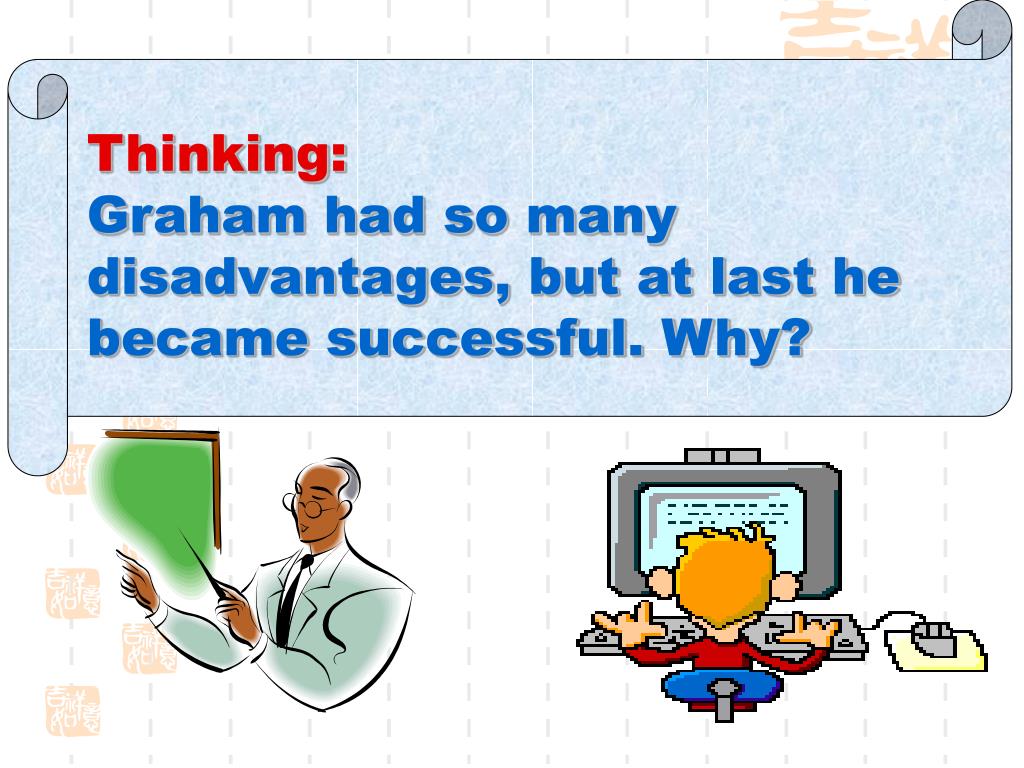 Thinking:
Graham had so many disadvantages, but at last he became successful. Why?